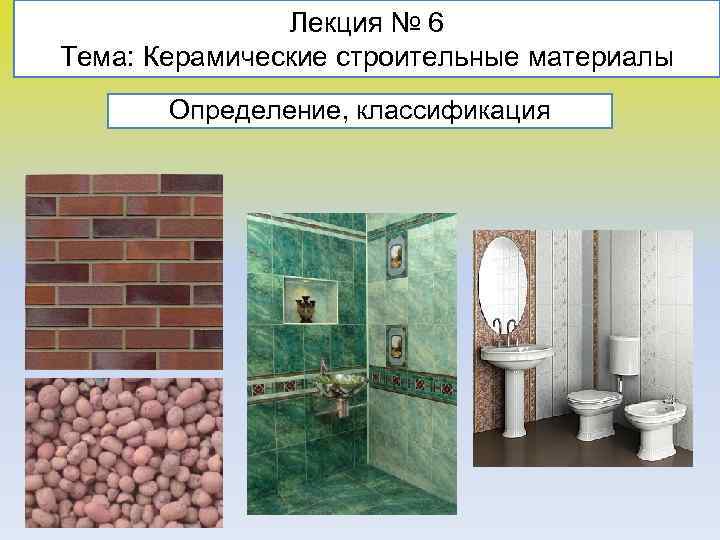 Лекция № 6
Тема: Керамические строительные материалы

Определение, классификация